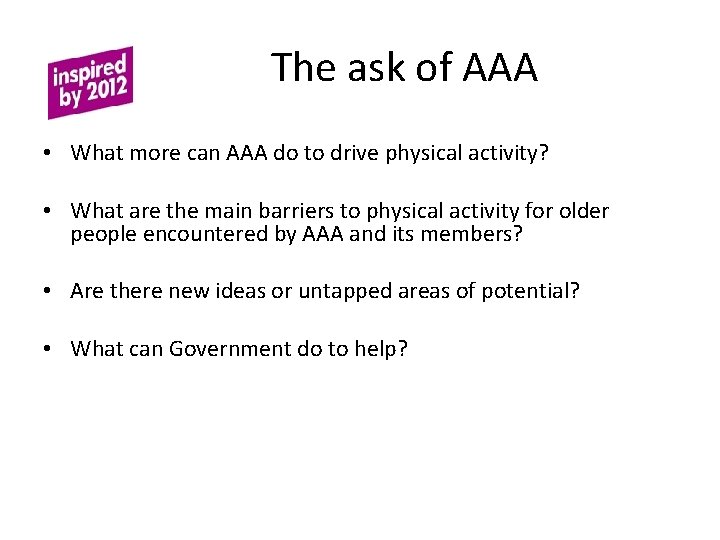 inspired by 2012

The ask of AAA

• What more can AAA do to drive physical activity?

• What are the main barriers to physical activity for older people encountered by AAA and its members?

• Are there new ideas or untapped areas of potential?

• What can Government do to help?